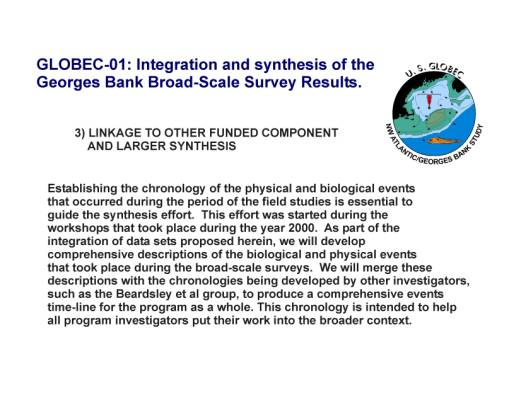 GLOBEC-01: Integration and synthesis of the Georges Bank Broad-Scale Survey Results.

U. S. GLOBEC

NW ATLANTIC/GEORGES BANK STUDY

3) LINKAGE TO OTHER FUNDED COMPONENT AND LARGER SYNTHESIS

Establishing the chronology of the physical and biological events that occurred during the period of the field studies is essential to guide the synthesis effort. This effort was started during the workshops that took place during the year 2000. As part of the integration of data sets proposed herein, we will develop comprehensive descriptions of the biological and physical events that took place during the broad-scale surveys. We will merge these descriptions with the chronologies being developed by other investigators, such as the Beardsley et al group, to produce a comprehensive events time-line for the program as a whole. This chronology is intended to help all program investigators put their work into the broader context.